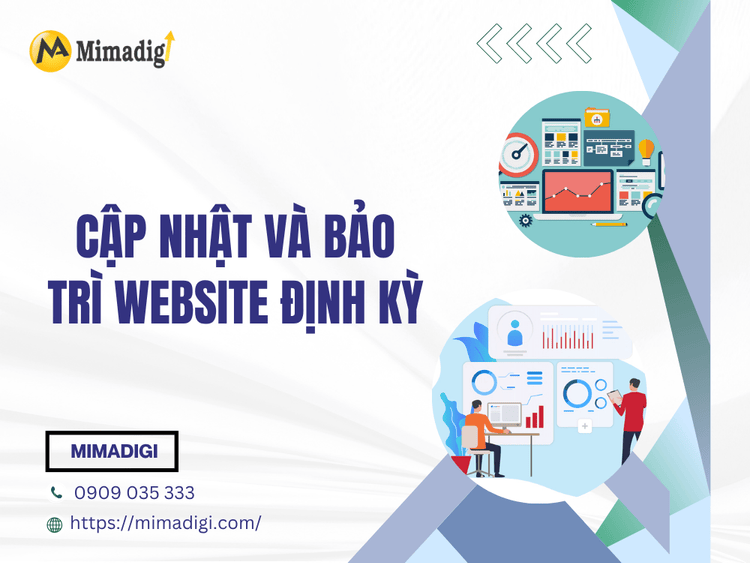 Mimadigi

CẬP NHẬT VÀ BẢO TRÌ WEBSITE ĐỊNH KỲ

MIMADIGI

0909 035 333

https://mimadigi.com/